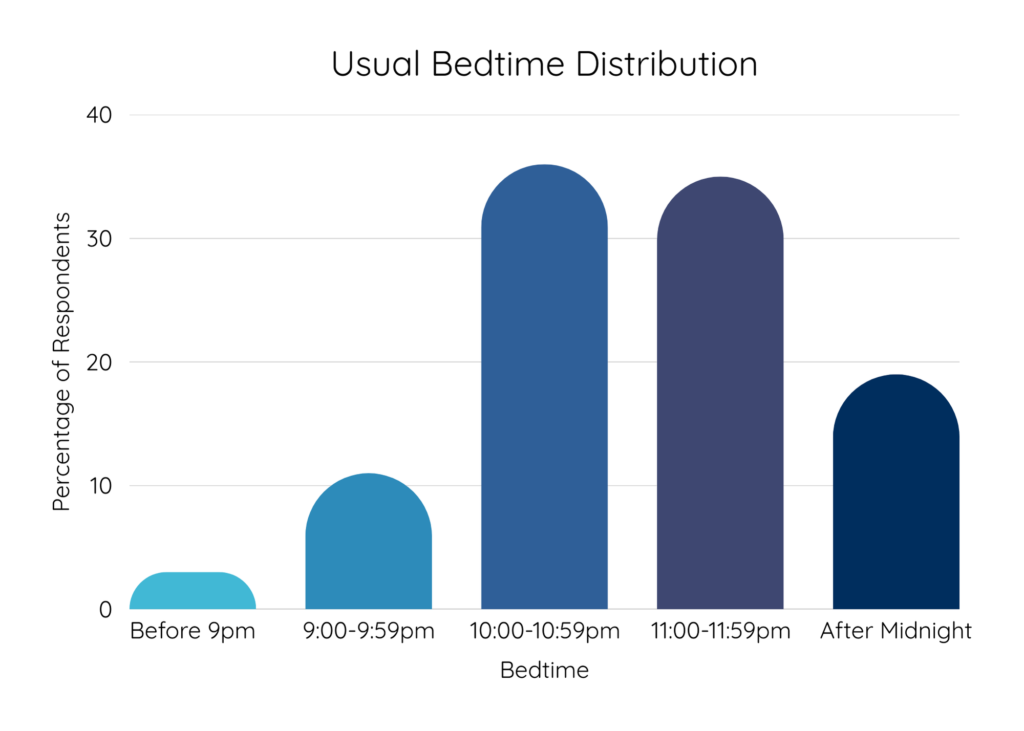 Usual Bedtime Distribution

Percentage of Respondents

40
30
20
10
0

Before 9pm
9:00-9:59pm
10:00-10:59pm
11:00-11:59pm
After Midnight

Bedtime